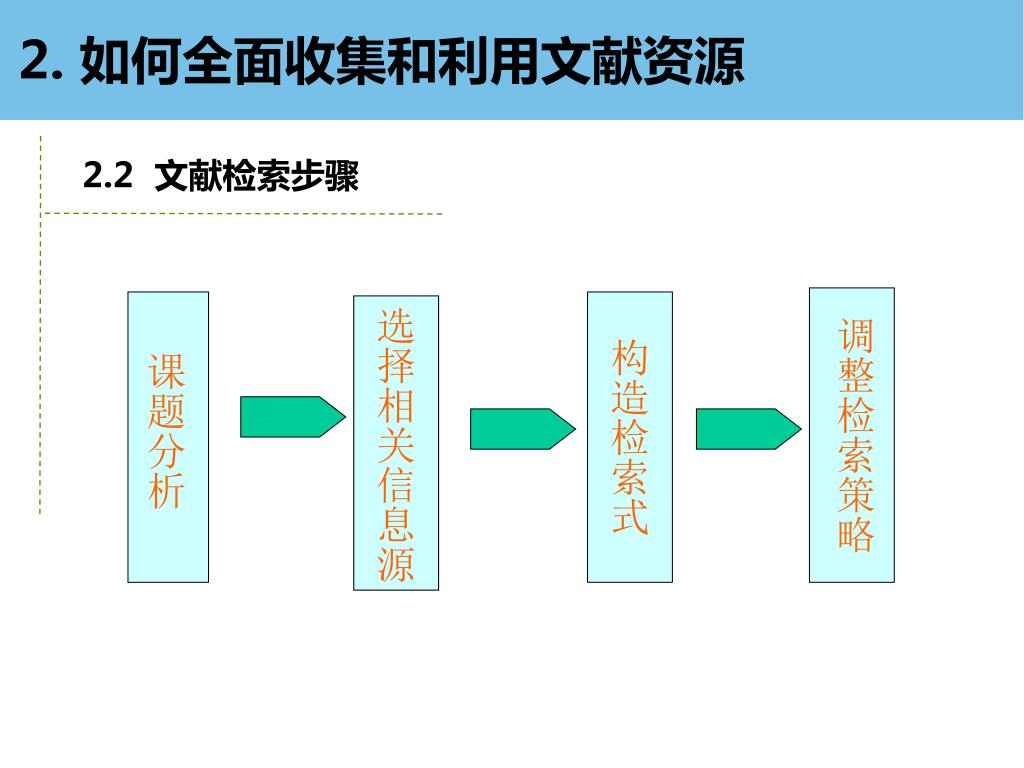 2. 如何全面收集和利用文献资源

2.2 文献检索步骤

课题分析

选择相关信息源

构造检索式

调整检索策略